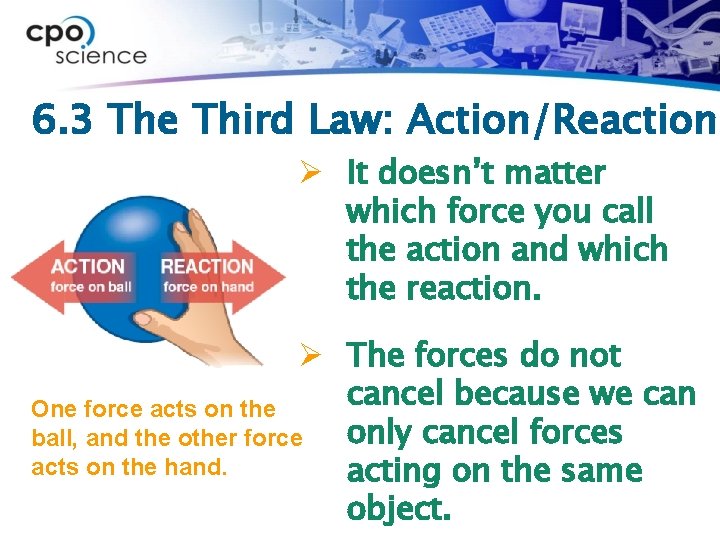 cpo science

6.3 The Third Law: Action/Reaction

ACTION
force on ball

REACTION
force on hand

One force acts on the ball, and the other force acts on the hand.

➢ It doesn't matter which force you call the action and which the reaction.

➢ The forces do not cancel because we can only cancel forces acting on the same object.